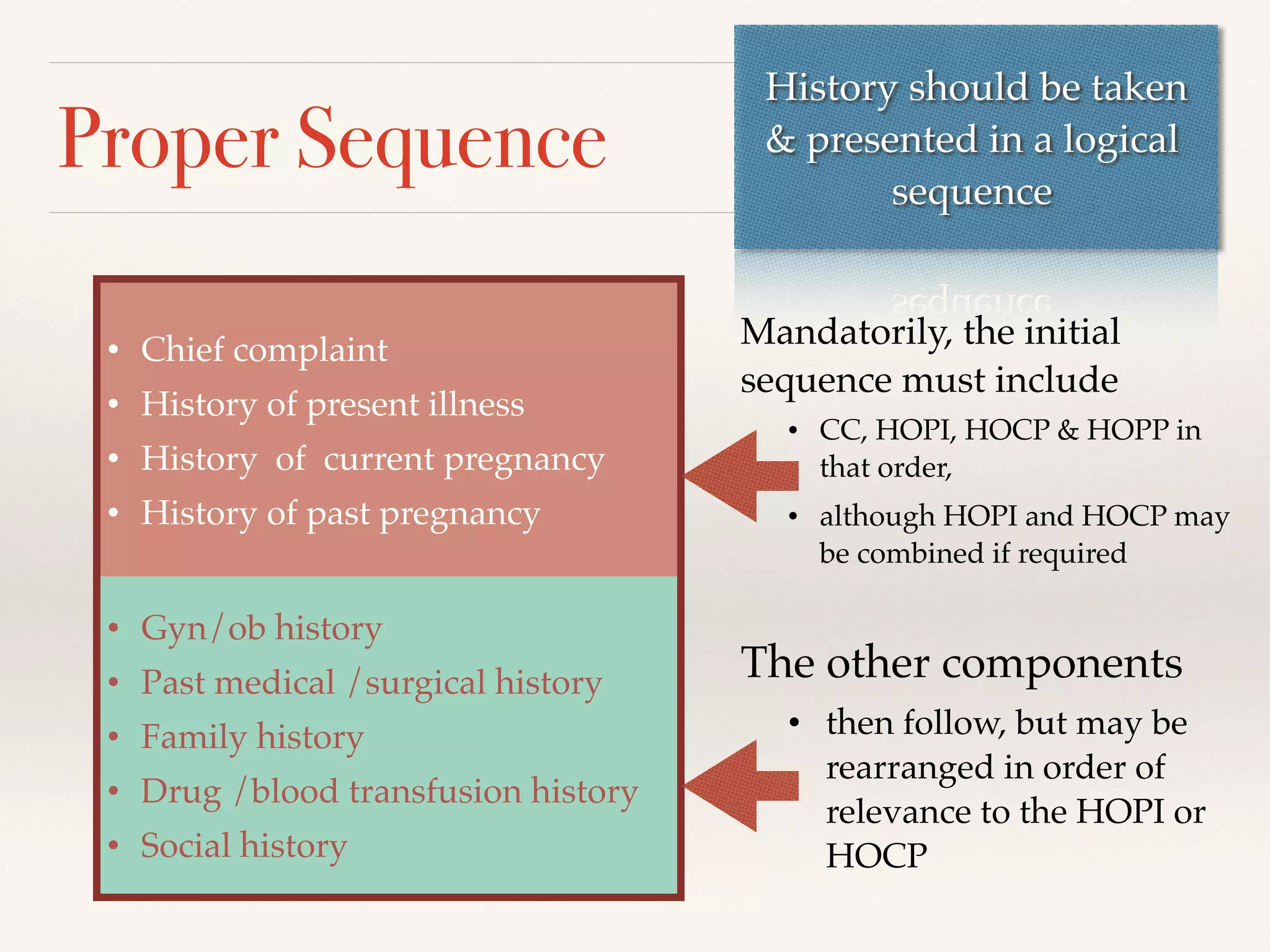 Proper Sequence

History should be taken & presented in a logical sequence

• Chief complaint
• History of present illness
• History of current pregnancy
• History of past pregnancy

• Gyn/ob history
• Past medical /surgical history
• Family history
• Drug /blood transfusion history
• Social history

Mandatorily, the initial sequence must include

• CC, HOPI, HOCP & HOPP in that order,
• although HOPI and HOCP may be combined if required

The other components

• then follow, but may be rearranged in order of relevance to the HOPI or HOCP